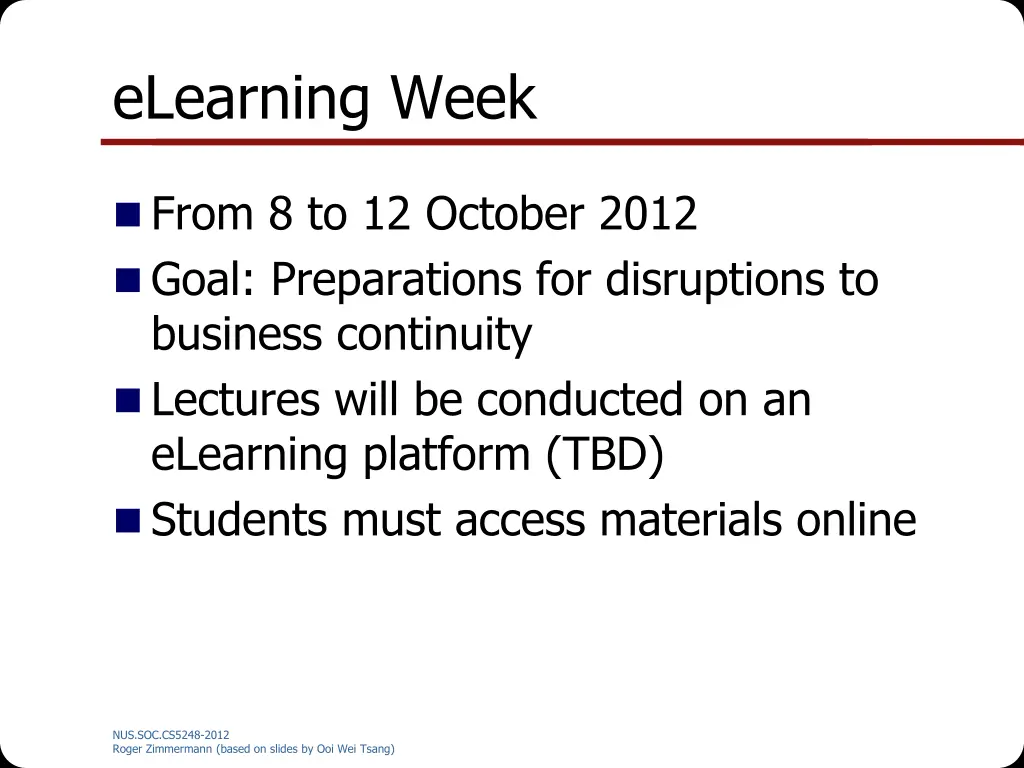 eLearning Week

From 8 to 12 October 2012

Goal: Preparations for disruptions to business continuity

Lectures will be conducted on an eLearning platform (TBD)

Students must access materials online

NUS.SOC.CS5248-2012
Roger Zimmermann (based on slides by Ooi Wei Tsang)